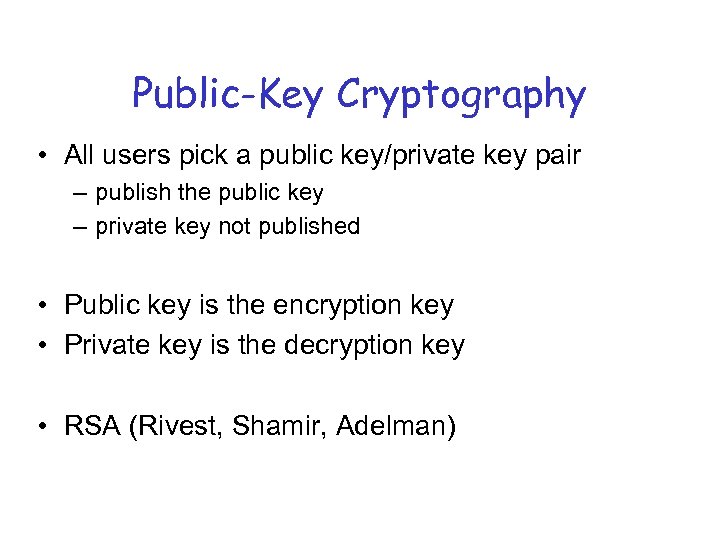 Public-Key Cryptography

• All users pick a public key/private key pair
– publish the public key
– private key not published

• Public key is the encryption key
• Private key is the decryption key

• RSA (Rivest, Shamir, Adelman)